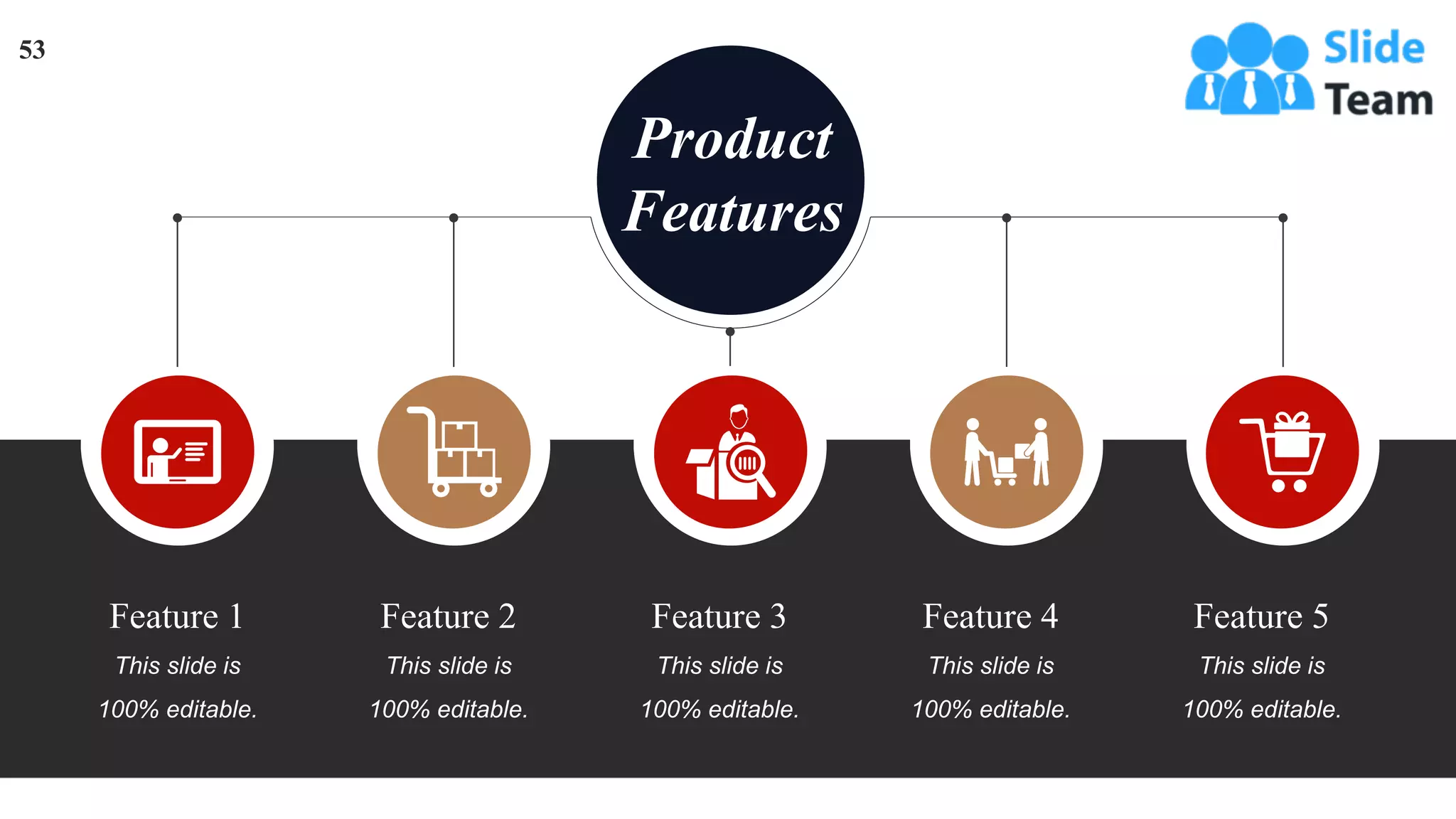 53

Slide Team

Product Features

Feature 1

This slide is 100% editable.

Feature 2

This slide is 100% editable.

Feature 3

This slide is 100% editable.

Feature 4

This slide is 100% editable.

Feature 5

This slide is 100% editable.